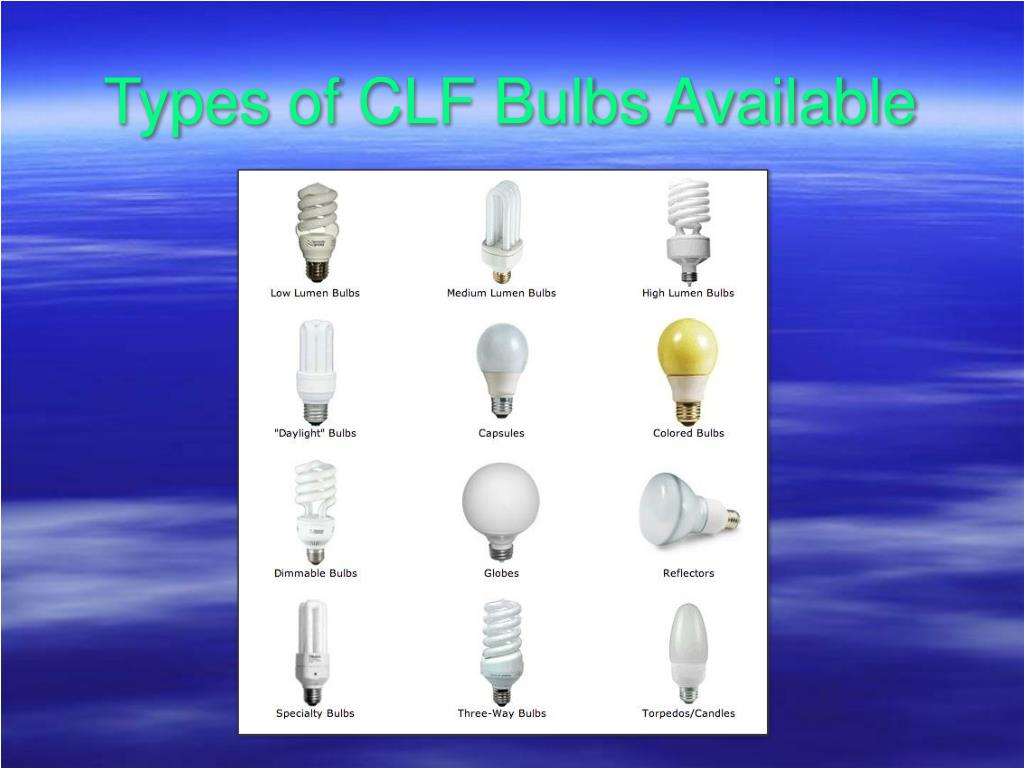 Types of CLF Bulbs Available

Low Lumen Bulbs

Medium Lumen Bulbs

High Lumen Bulbs

"Daylight" Bulbs

Capsules

Colored Bulbs

Dimmable Bulbs

Globes

Reflectors

Specialty Bulbs

Three-Way Bulbs

Torpedos/Candles